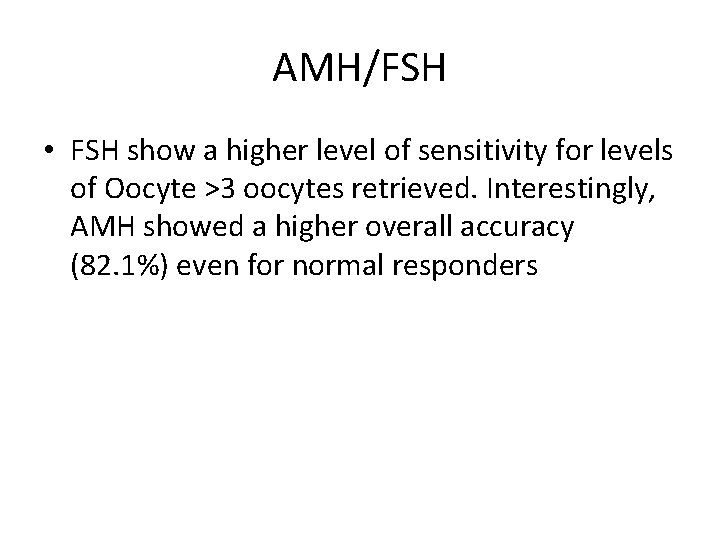 AMH/FSH

• FSH show a higher level of sensitivity for levels of Oocyte >3 oocytes retrieved. Interestingly, AMH showed a higher overall accuracy (82.1%) even for normal responders